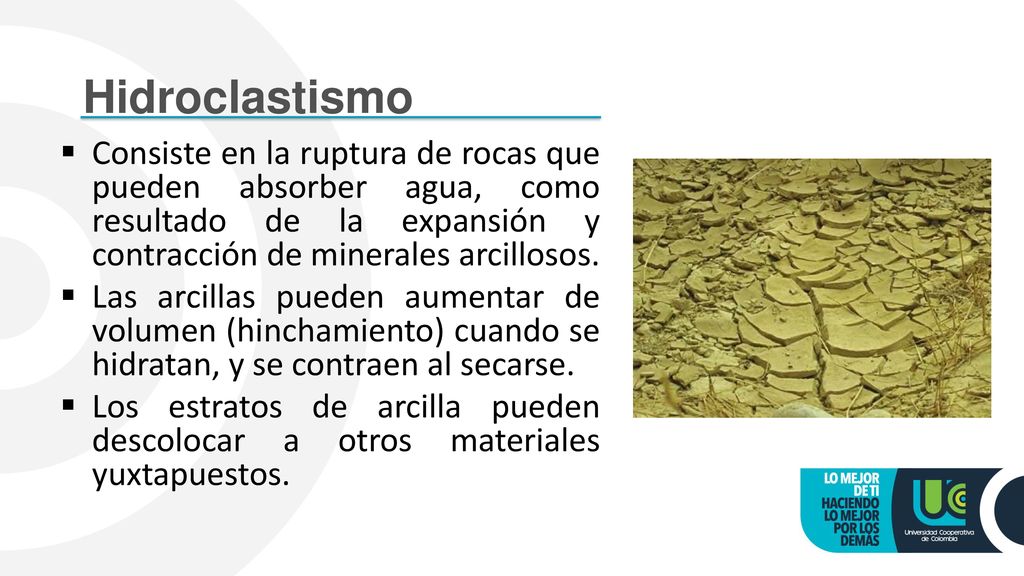 Hidroclastismo

▪ Consiste en la ruptura de rocas que pueden absorber agua, como resultado de la expansión y contracción de minerales arcillosos.
▪ Las arcillas pueden aumentar de volumen (hinchamiento) cuando se hidratan, y se contraen al secarse.
▪ Los estratos de arcilla pueden descolocar a otros materiales yuxtapuestos.

LO MEJOR DE TI HACIENDO LO MEJOR POR LOS DEMÁS

UC
Universidad Cooperativa de Colombia